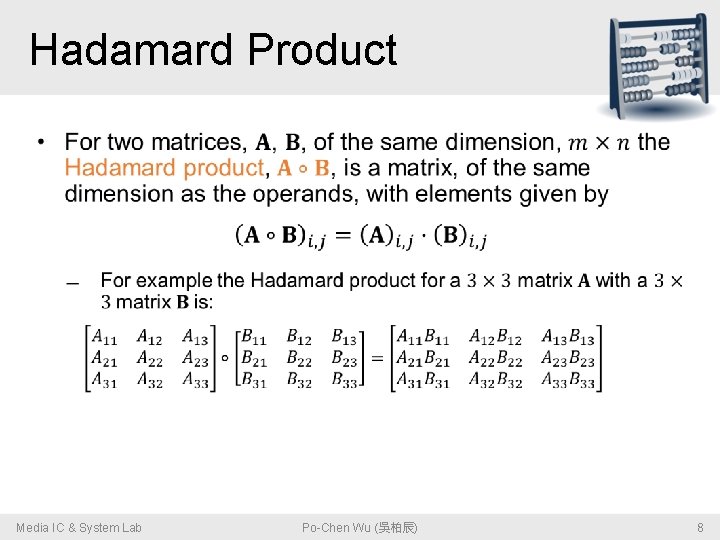 Hadamard Product

• For two matrices, $\mathbf{A}$, $\mathbf{B}$, of the same dimension, $m \times n$ the Hadamard product, $\mathbf{A} \circ \mathbf{B}$, is a matrix, of the same dimension as the operands, with elements given by

$(\mathbf{A} \circ \mathbf{B})_{i,j} = (\mathbf{A})_{i,j} \cdot (\mathbf{B})_{i,j}$

– For example the Hadamard product for a $3 \times 3$ matrix $\mathbf{A}$ with a $3 \times 3$ matrix $\mathbf{B}$ is:

$\begin{bmatrix} A_{11} & A_{12} & A_{13} \\ A_{21} & A_{22} & A_{23} \\ A_{31} & A_{32} & A_{33} \end{bmatrix} \circ \begin{bmatrix} B_{11} & B_{12} & B_{13} \\ B_{21} & B_{22} & B_{23} \\ B_{31} & B_{32} & B_{33} \end{bmatrix} = \begin{bmatrix} A_{11}B_{11} & A_{12}B_{12} & A_{13}B_{13} \\ A_{21}B_{21} & A_{22}B_{22} & A_{23}B_{23} \\ A_{31}B_{31} & A_{32}B_{32} & A_{33}B_{33} \end{bmatrix}$

Media IC & System Lab Po-Chen Wu (吳柏辰) 8